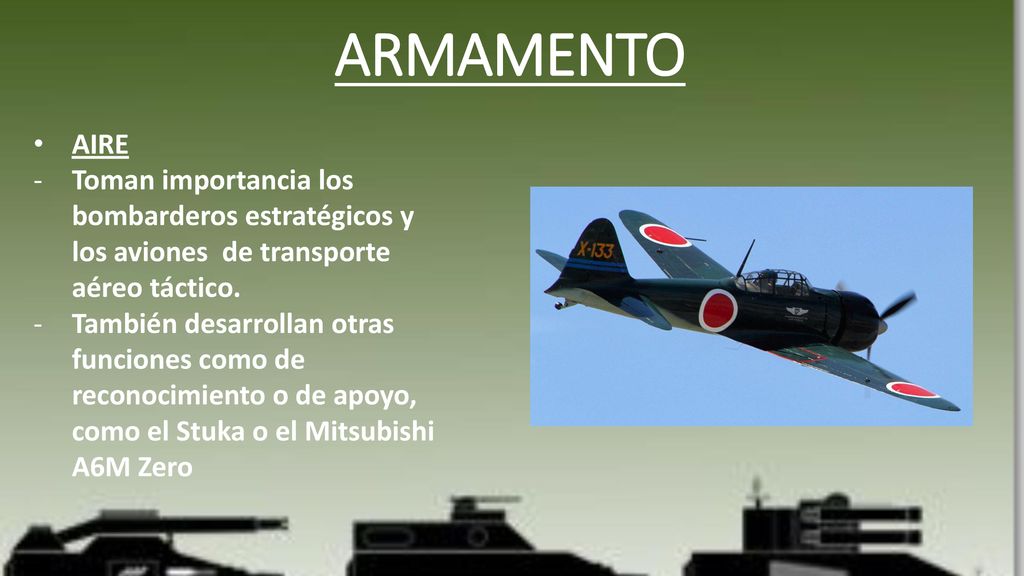 ARMAMENTO

• AIRE
- Toman importancia los bombarderos estratégicos y los aviones de transporte aéreo táctico.
- También desarrollan otras funciones como de reconocimiento o de apoyo, como el Stuka o el Mitsubishi A6M Zero

X-133